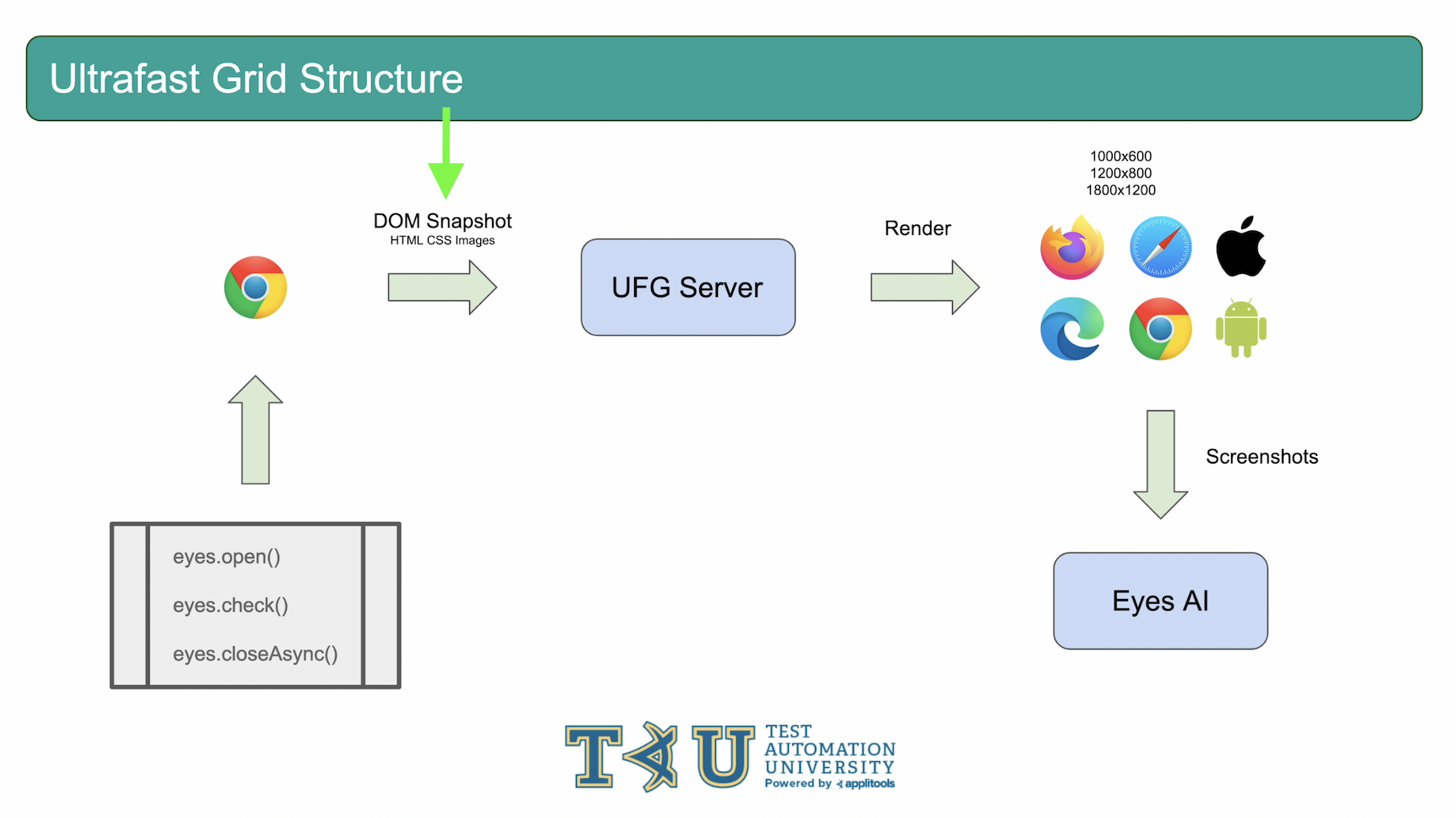 Ultrafast Grid Structure

DOM Snapshot
HTML CSS Images

UFG Server

Render

1000x600
1200x800
1800x1200

Screenshots

Eyes AI

eyes.open()
eyes.check()
eyes.closeAsync()

TAU TEST AUTOMATION UNIVERSITY
Powered by applitools